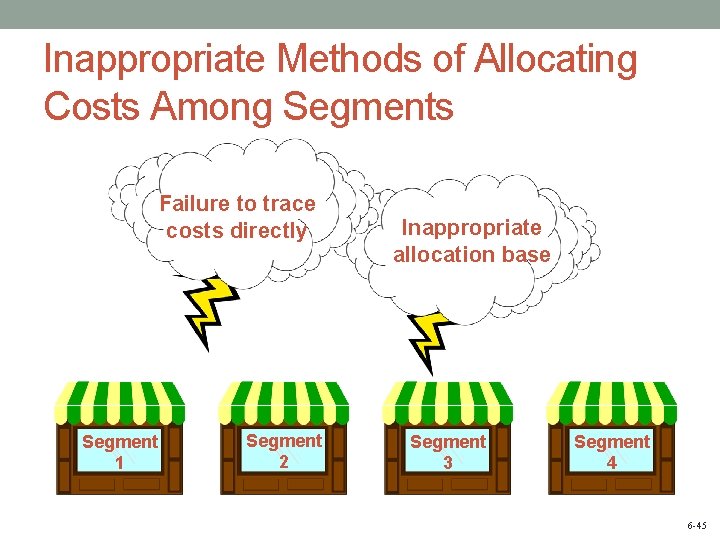 Inappropriate Methods of Allocating Costs Among Segments

Failure to trace costs directly

Inappropriate allocation base

Segment 1

Segment 2

Segment 3

Segment 4

6-45